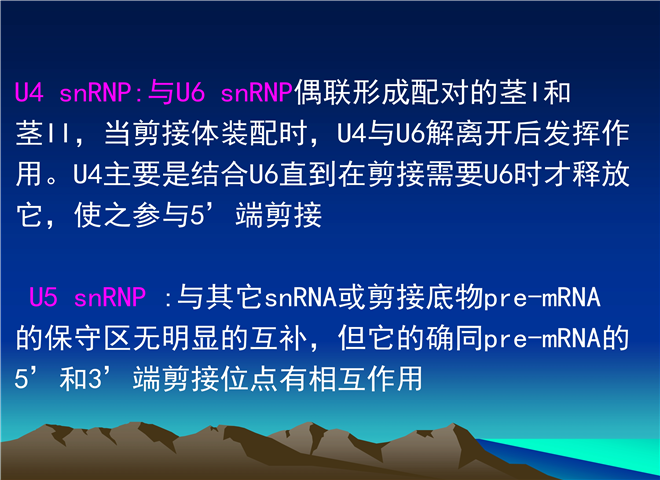 U4 snRNP:与U6 snRNP偶联形成配对的茎I和茎II，当剪接体装配时，U4与U6解离开后发挥作用。U4主要是结合U6直到在剪接需要U6时才释放它，使之参与5’端剪接

U5 snRNP :与其它snRNA或剪接底物pre-mRNA的保守区无明显的互补，但它的确同pre-mRNA的5’和3’端剪接位点有相互作用